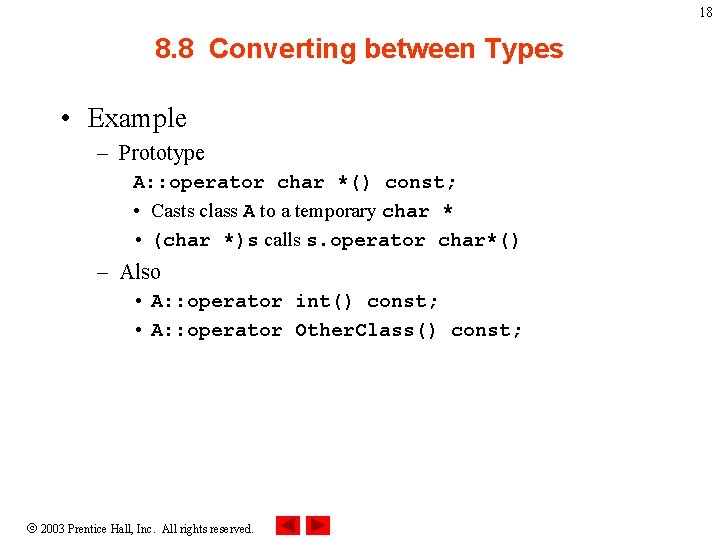 18

8.8 Converting between Types

• Example
– Prototype
A::operator char *() const;
• Casts class A to a temporary char *
• (char *)s calls s.operator char*()
– Also
• A::operator int() const;
• A::operator OtherClass() const;

© 2003 Prentice Hall, Inc. All rights reserved.